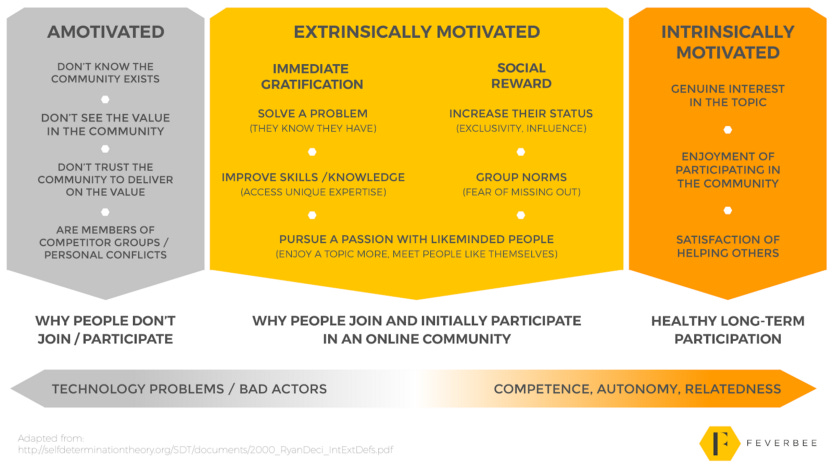 AMOTIVATED

DON'T KNOW THE COMMUNITY EXISTS

DON'T SEE THE VALUE IN THE COMMUNITY

DON'T TRUST THE COMMUNITY TO DELIVER ON THE VALUE

ARE MEMBERS OF COMPETITOR GROUPS / PERSONAL CONFLICTS

EXTRINSICALLY MOTIVATED

IMMEDIATE GRATIFICATION

SOLVE A PROBLEM
(THEY KNOW THEY HAVE)

IMPROVE SKILLS /KNOWLEDGE
(ACCESS UNIQUE EXPERTISE)

SOCIAL REWARD

INCREASE THEIR STATUS
(EXCLUSIVITY, INFLUENCE)

GROUP NORMS
(FEAR OF MISSING OUT)

PURSUE A PASSION WITH LIKEMINDED PEOPLE
(ENJOY A TOPIC MORE, MEET PEOPLE LIKE THEMSELVES)

INTRINSICALLY MOTIVATED

GENUINE INTEREST IN THE TOPIC

ENJOYMENT OF PARTICIPATING IN THE COMMUNITY

SATISFACTION OF HELPING OTHERS

WHY PEOPLE DON'T JOIN / PARTICIPATE

WHY PEOPLE JOIN AND INITIALLY PARTICIPATE IN AN ONLINE COMMUNITY

HEALTHY LONG-TERM PARTICIPATION

TECHNOLOGY PROBLEMS / BAD ACTORS

COMPETENCE, AUTONOMY, RELATEDNESS

Adapted from:
http://selfdeterminationtheory.org/SDT/documents/2000_RyanDeci_IntExtDefs.pdf

F FEVERBEE